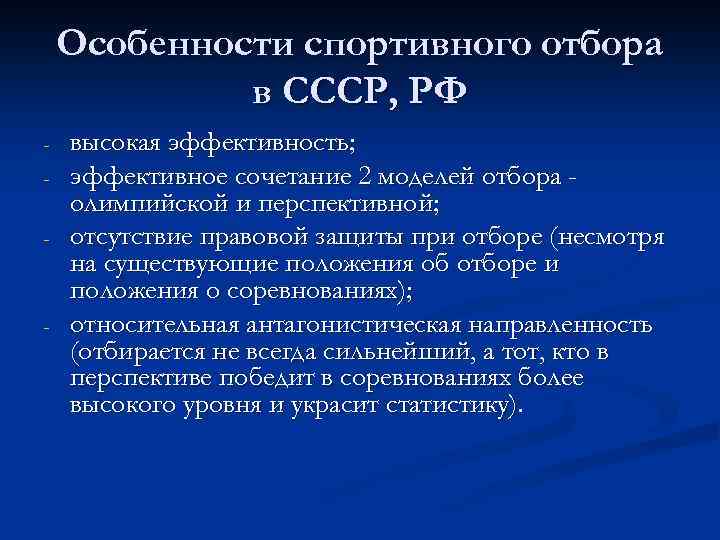 Особенности спортивного отбора в СССР, РФ

- высокая эффективность;
- эффективное сочетание 2 моделей отбора - олимпийской и перспективной;
- отсутствие правовой защиты при отборе (несмотря на существующие положения об отборе и положения о соревнованиях);
- относительная антагонистическая направленность (отбирается не всегда сильнейший, а тот, кто в перспективе победит в соревнованиях более высокого уровня и украсит статистику).